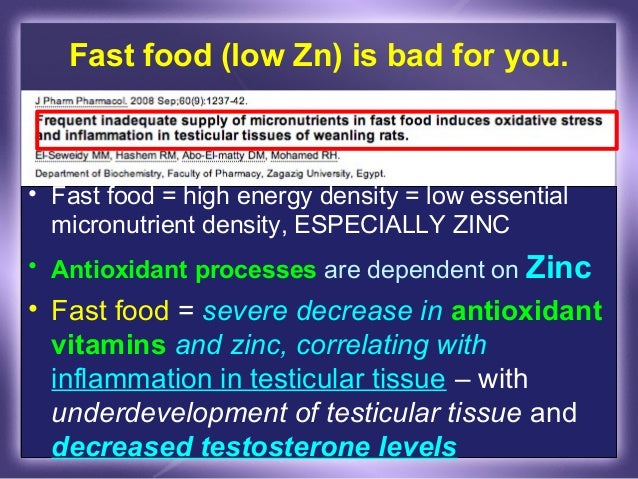 Fast food (low Zn) is bad for you.

J Pharm Pharmacol. 2008 Sep;60(9):1237-42.

Frequent inadequate supply of micronutrients in fast food induces oxidative stress and inflammation in testicular tissues of weanling rats.

El-Seweidy MM, Hashem RM, Abo-El-matty DM, Mohamed RH.

Department of Biochemistry, Faculty of Pharmacy, Zagazig University, Egypt.

• Fast food = high energy density = low essential micronutrient density, ESPECIALLY ZINC

• Antioxidant processes are dependent on Zinc

• Fast food = severe decrease in antioxidant vitamins and zinc, correlating with inflammation in testicular tissue – with underdevelopment of testicular tissue and decreased testosterone levels